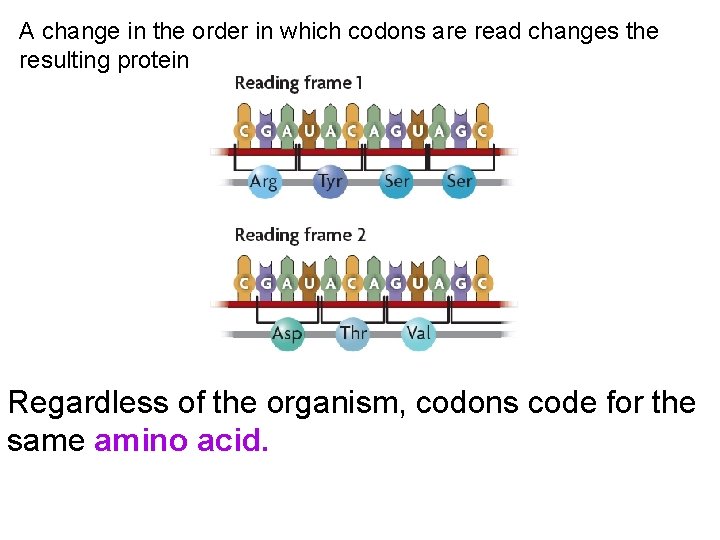 A change in the order in which codons are read changes the resulting protein

Reading frame 1

C G A U A C A G U A G C

Arg Tyr Ser Ser

Reading frame 2

C G A U A C A G U A G C

Asp Thr Val

Regardless of the organism, codons code for the same amino acid.